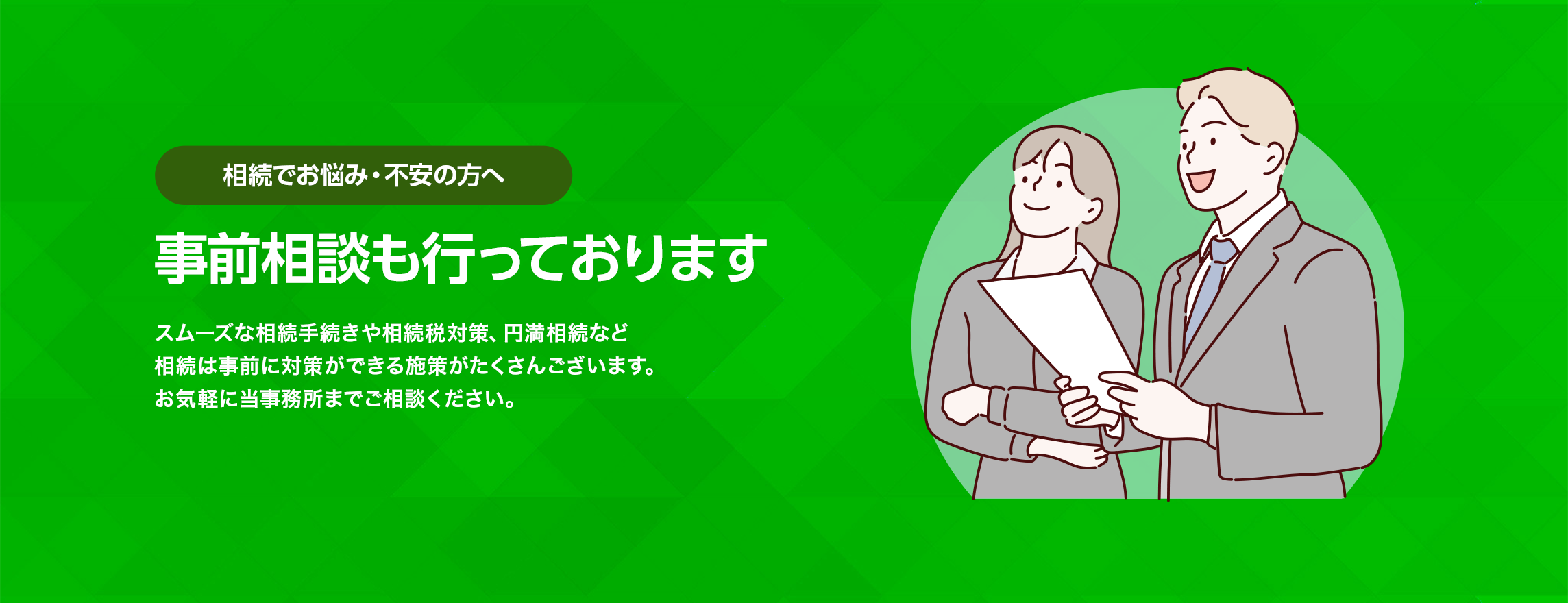 相続でお悩み・不安の方へ

事前相談も行っております

スムーズな相続手続きや相続税対策、円満相続など
相続は事前に対策ができる施策がたくさんございます。
お気軽に当事務所までご相談ください。